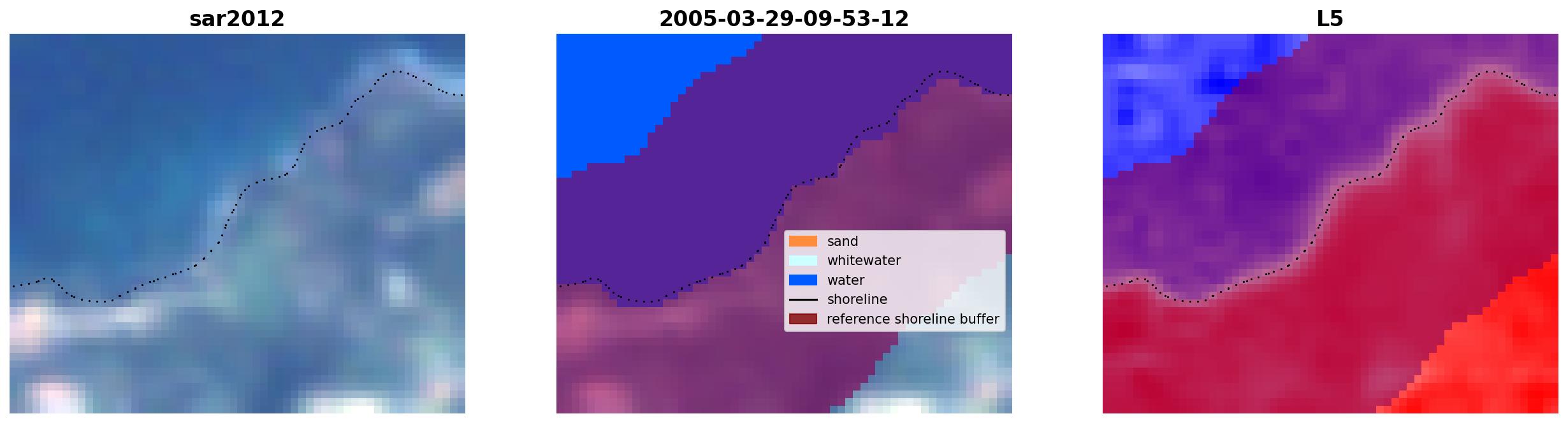 sar2012

2005-03-29-09-53-12

sand
whitewater
water
shoreline
reference shoreline buffer

L5